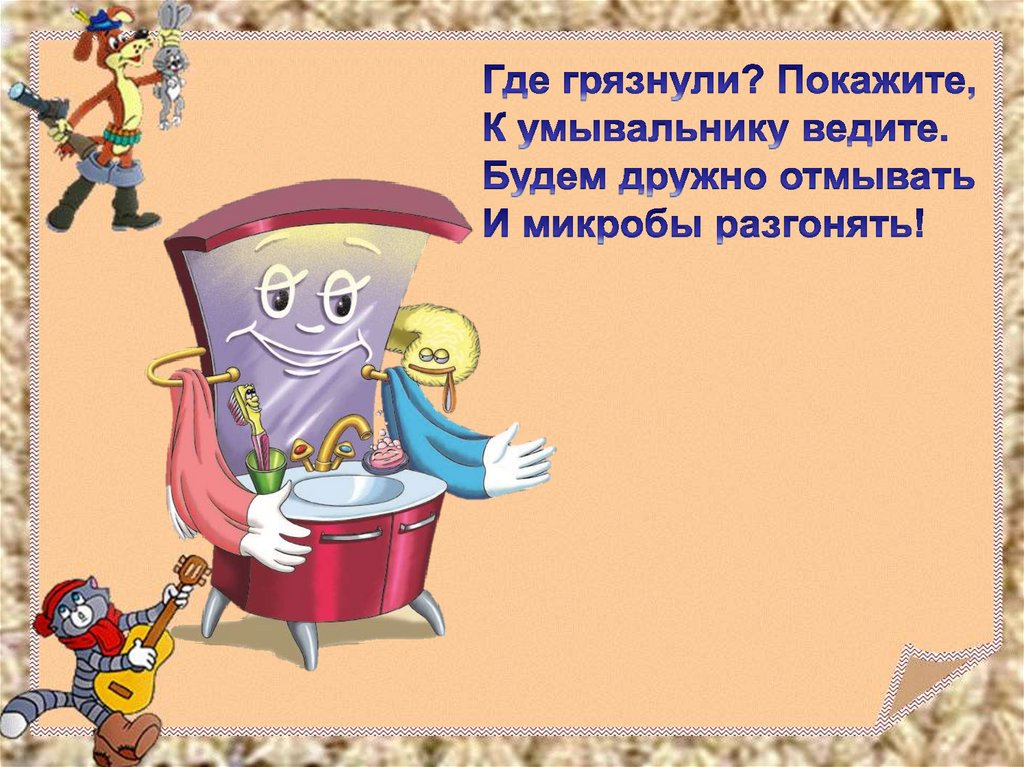 Где грязнули? Покажите,
К умывальнику ведите.
Будем дружно отмывать
И микробы разгонять!